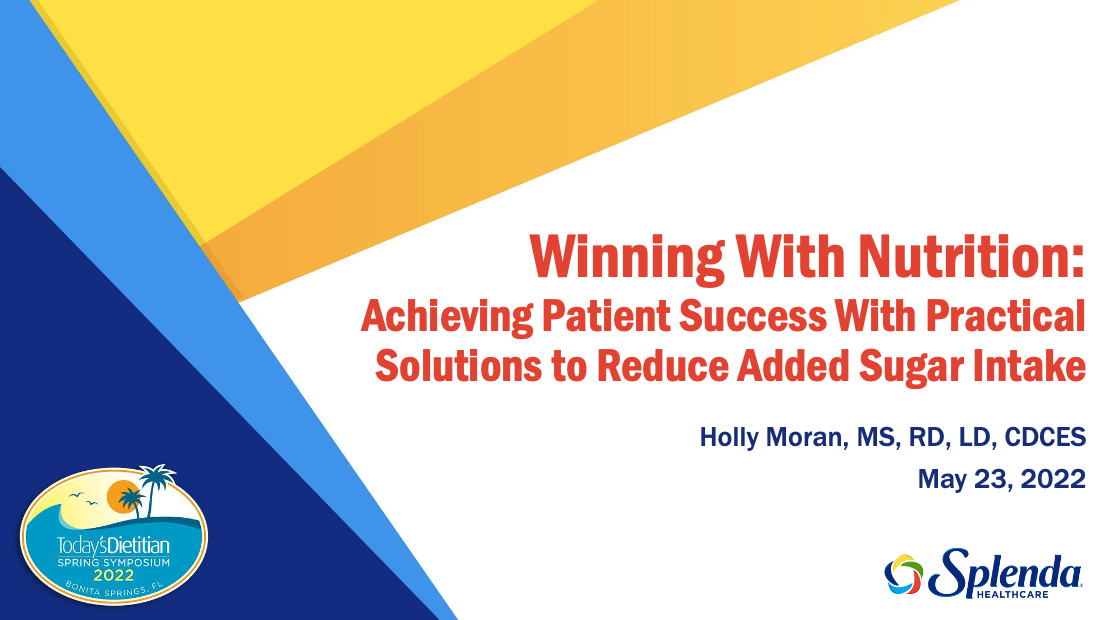 Winning With Nutrition:
Achieving Patient Success With Practical Solutions to Reduce Added Sugar Intake

Holly Moran, MS, RD, LD, CDCES
May 23, 2022

Today's Dietitian
SPRING SYMPOSIUM
2022
BONITA SPRINGS, FL

Splenda
HEALTHCARE